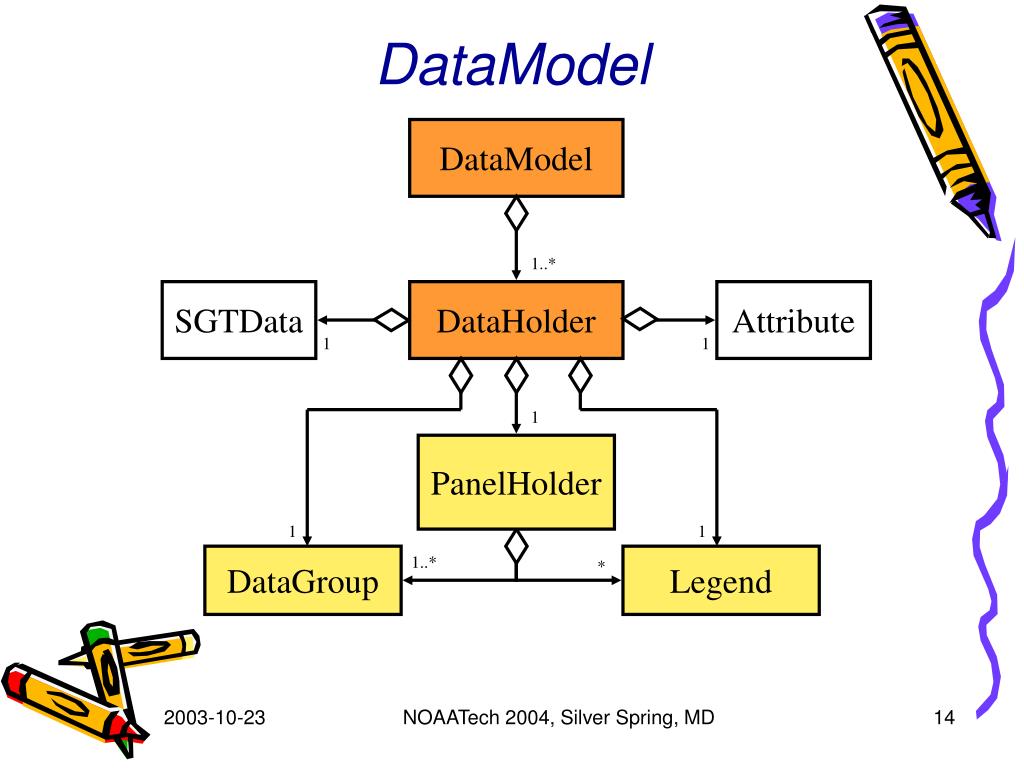 DataModel

DataModel

1..*

SGTData

1

DataHolder

1

Attribute

1

PanelHolder

1

1

DataGroup

1..*

*

Legend

2003-10-23

NOAATech 2004, Silver Spring, MD

14